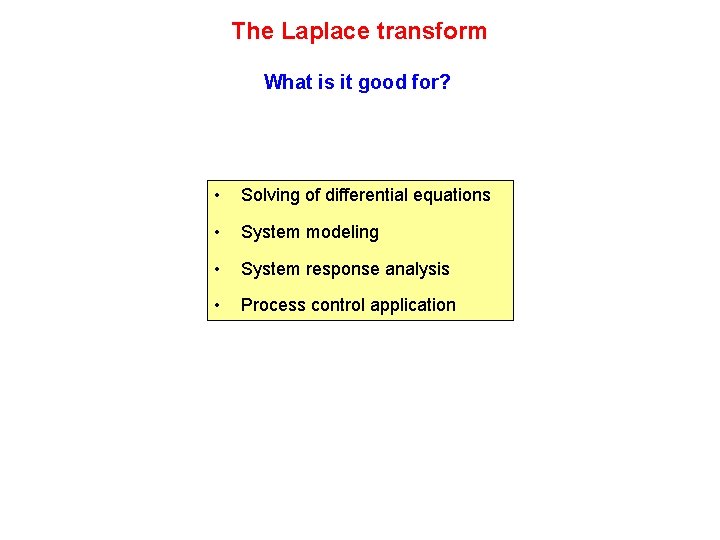 The Laplace transform

What is it good for?

• Solving of differential equations
• System modeling
• System response analysis
• Process control application